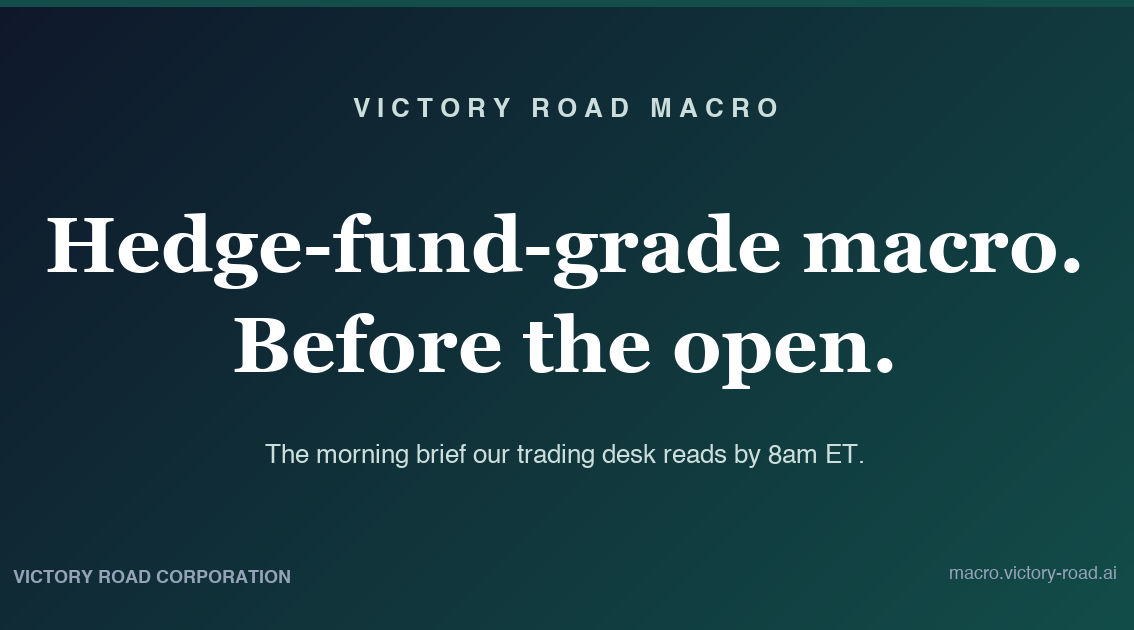 VICTORY ROAD MACRO

Hedge-fund-grade macro. Before the open.

The morning brief our trading desk reads by 8am ET.

VICTORY ROAD CORPORATION

macro.victory-road.ai